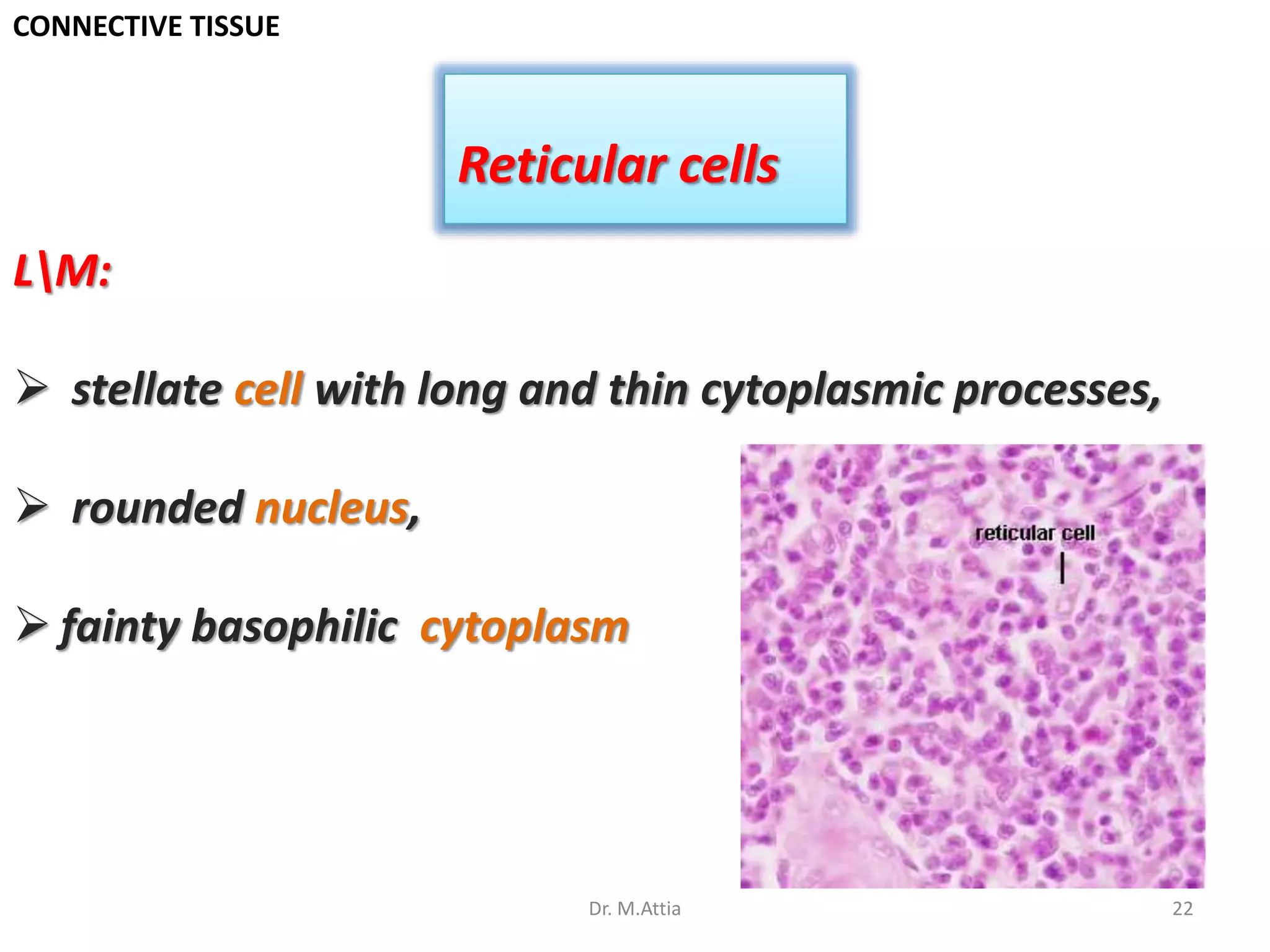 CONNECTIVE TISSUE

Reticular cells

L\M:

➢ stellate cell with long and thin cytoplasmic processes,

➢ rounded nucleus,

➢ fainty basophilic cytoplasm

reticular cell

Dr. M.Attia

22